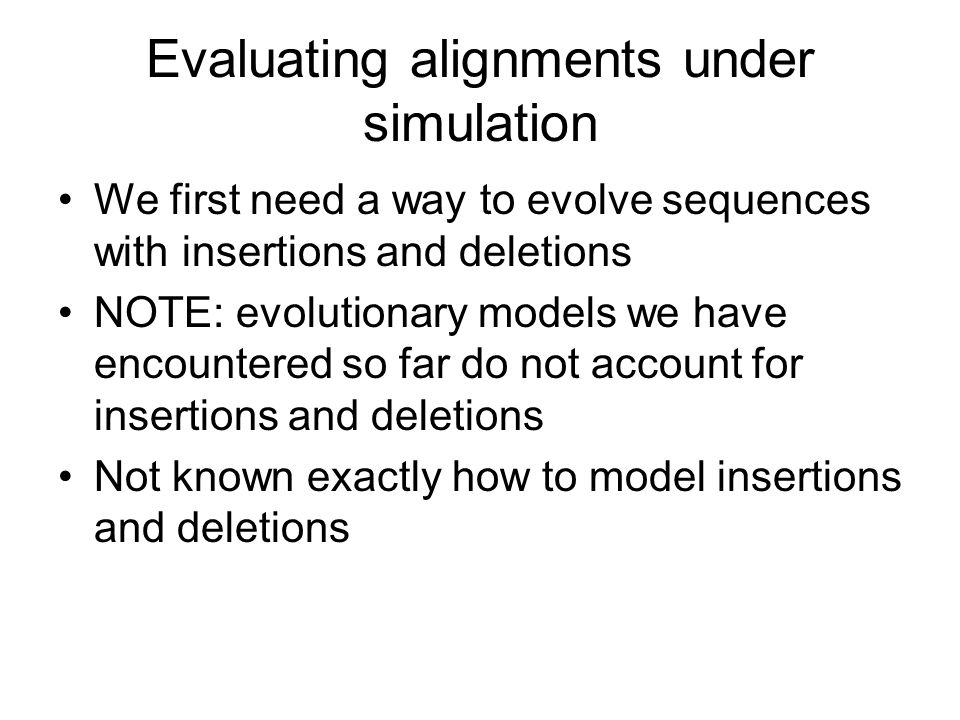 Evaluating alignments under simulation

• We first need a way to evolve sequences with insertions and deletions
• NOTE: evolutionary models we have encountered so far do not account for insertions and deletions
• Not known exactly how to model insertions and deletions